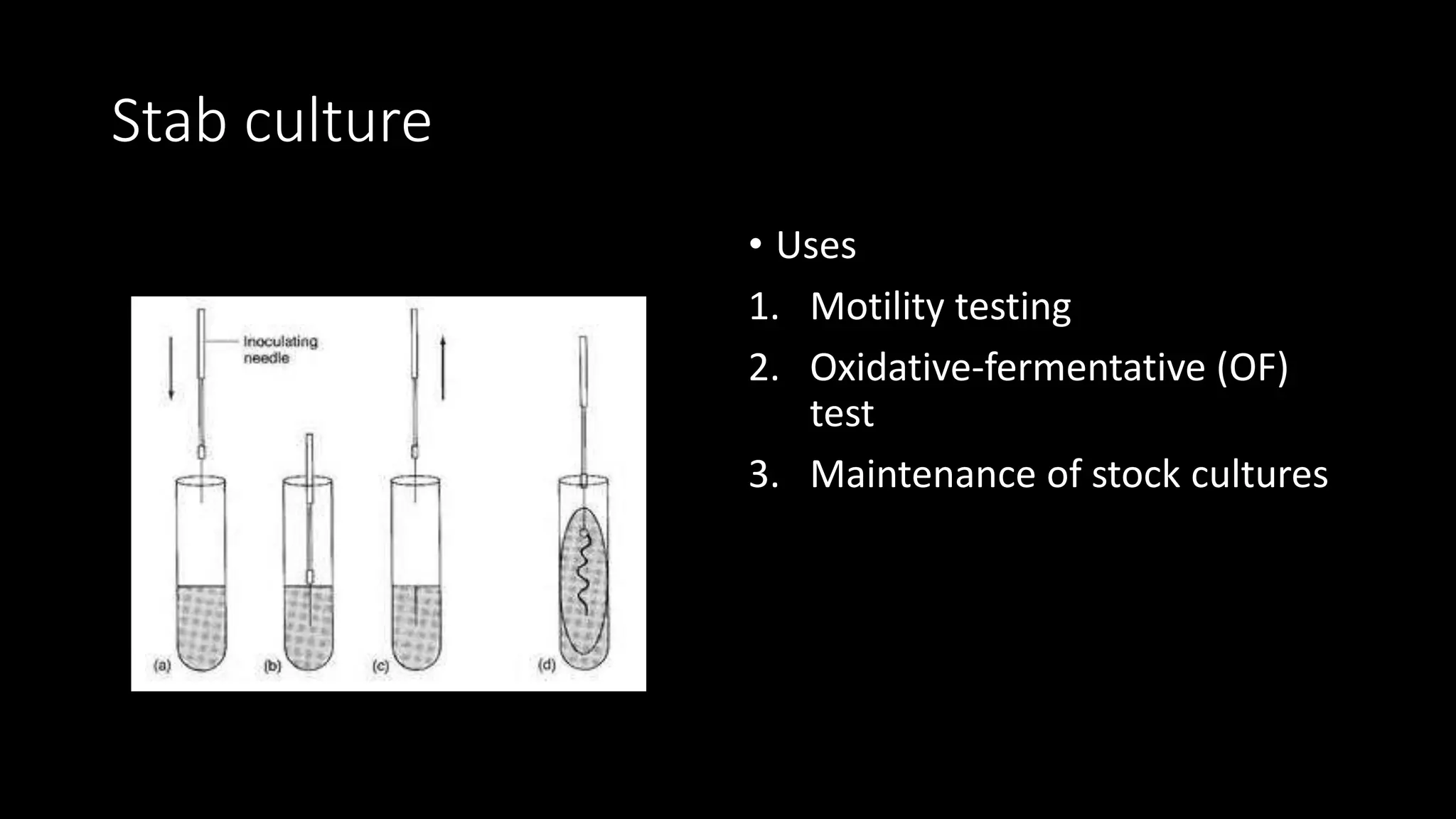 Stab culture

Inoculating needle

(a) (b) (c) (d)

• Uses

1. Motility testing
2. Oxidative-fermentative (OF) test
3. Maintenance of stock cultures